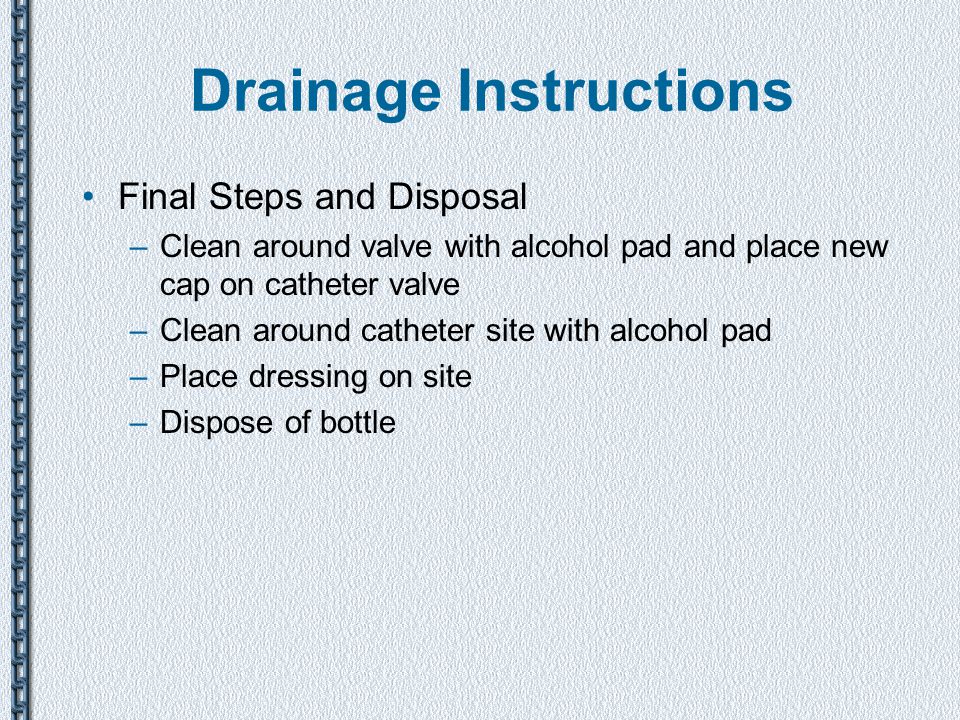 Drainage Instructions

• Final Steps and Disposal
– Clean around valve with alcohol pad and place new cap on catheter valve
– Clean around catheter site with alcohol pad
– Place dressing on site
– Dispose of bottle